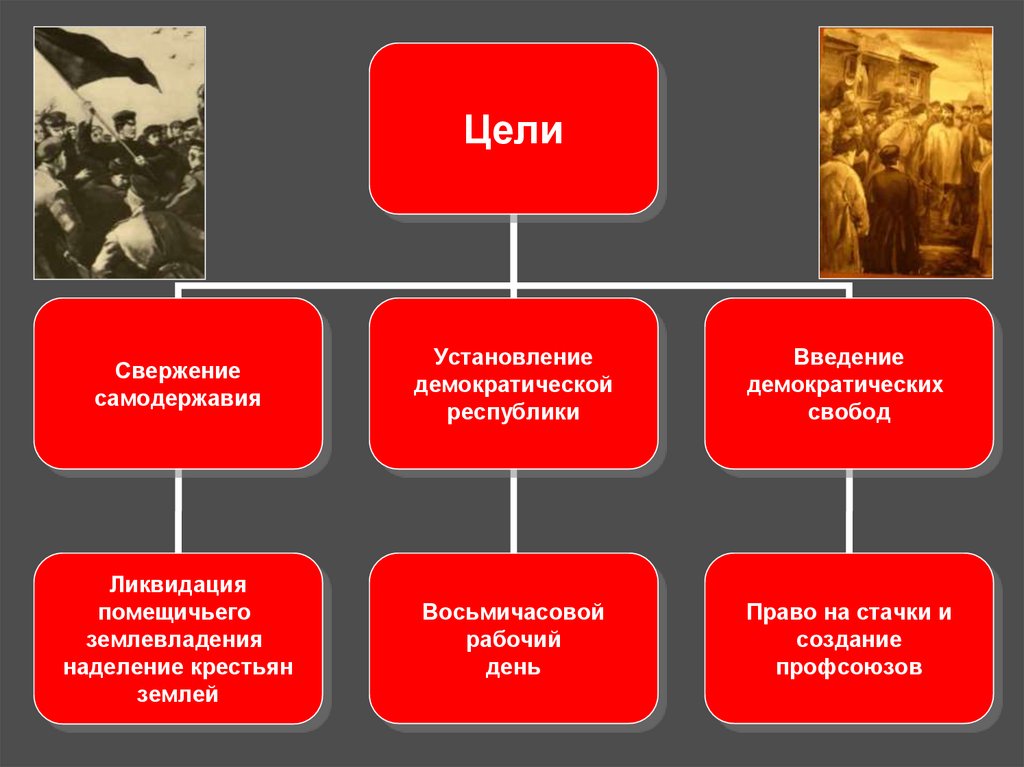 Цели

Свержение самодержавия

Установление демократической республики

Введение демократических свобод

Ликвидация помещичьего землевладения наделение крестьян землей

Восьмичасовой рабочий день

Право на стачки и создание профсоюзов